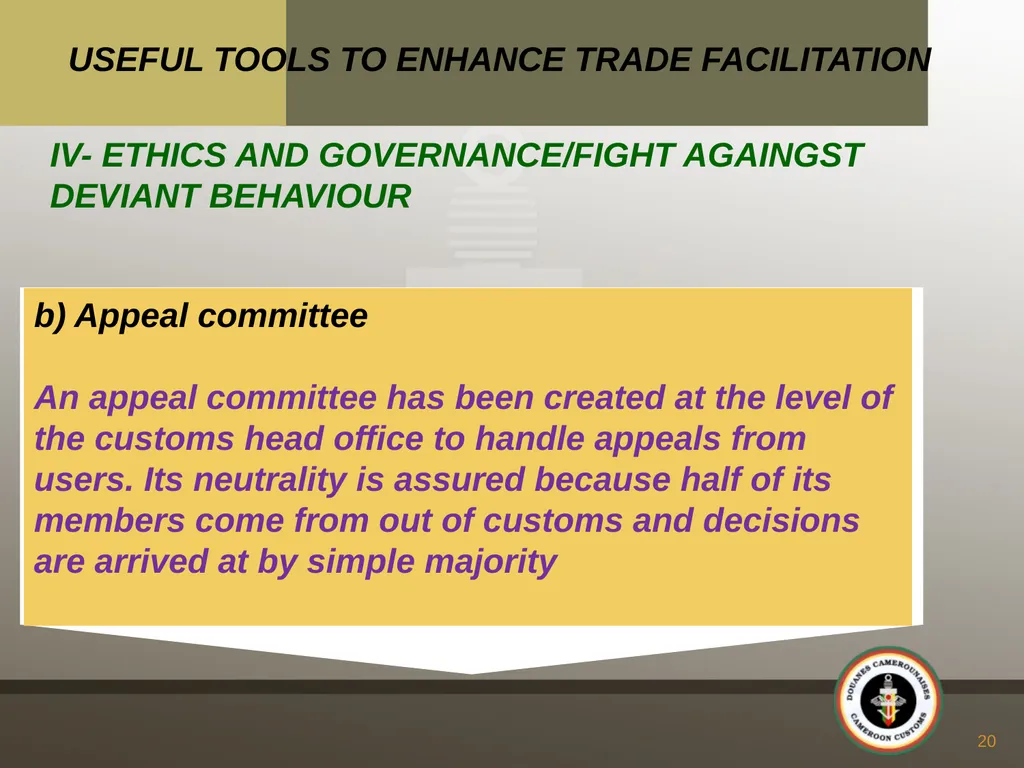 USEFUL TOOLS TO ENHANCE TRADE FACILITATION

IV- ETHICS AND GOVERNANCE/FIGHT AGAINGST DEVIANT BEHAVIOUR

b) Appeal committee

An appeal committee has been created at the level of the customs head office to handle appeals from users. Its neutrality is assured because half of its members come from out of customs and decisions are arrived at by simple majority

DOUANES CAMEROUNAISES
CAMEROON CUSTOMS

20